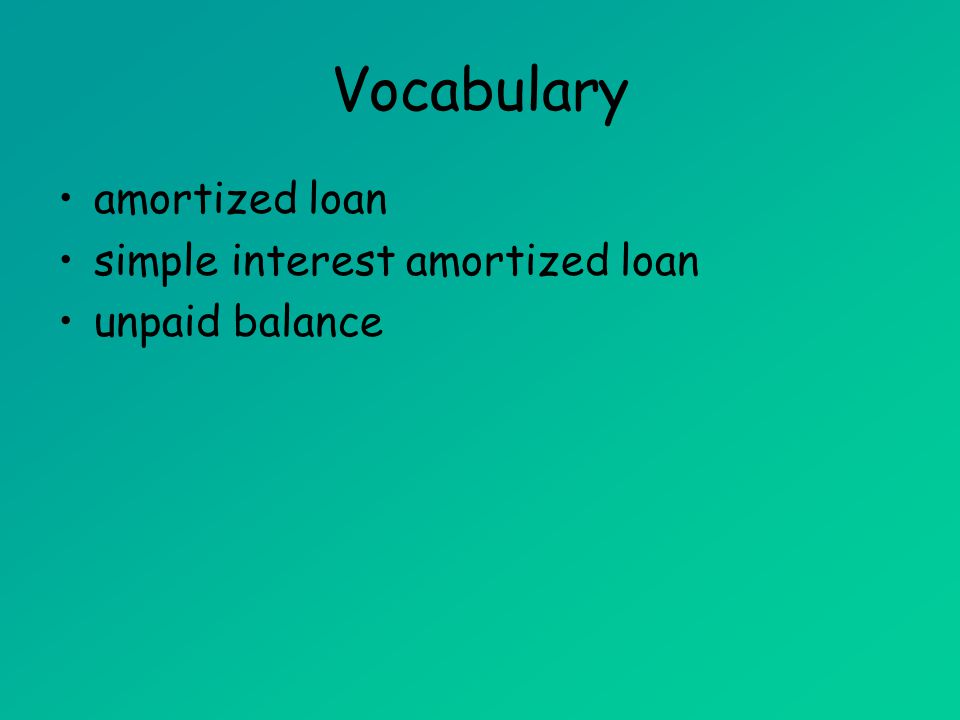 Vocabulary

• amortized loan
• simple interest amortized loan
• unpaid balance